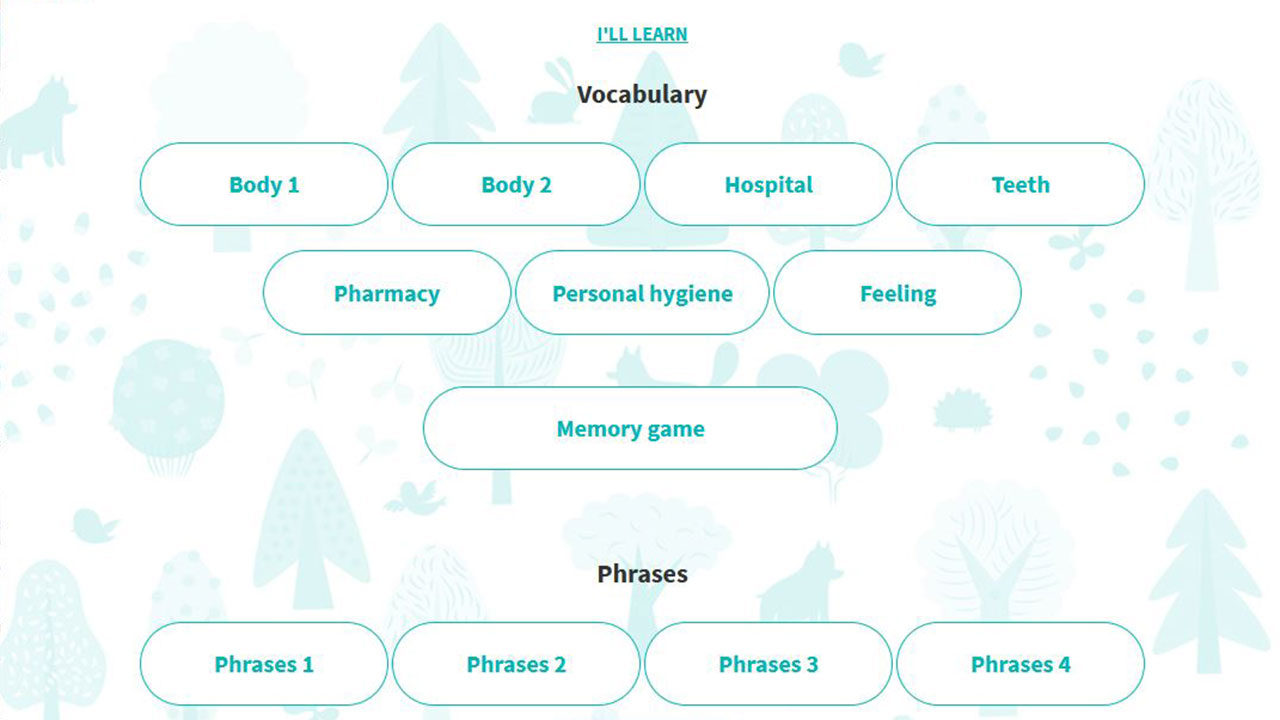 I'LL LEARN

Vocabulary

Body 1
Body 2
Hospital
Teeth
Pharmacy
Personal hygiene
Feeling
Memory game

Phrases

Phrases 1
Phrases 2
Phrases 3
Phrases 4